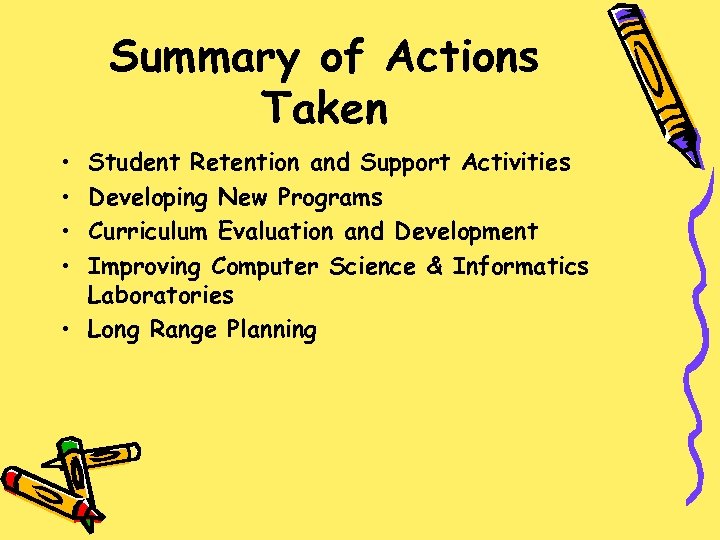 Summary of Actions Taken

• Student Retention and Support Activities
• Developing New Programs
• Curriculum Evaluation and Development
• Improving Computer Science & Informatics Laboratories
• Long Range Planning